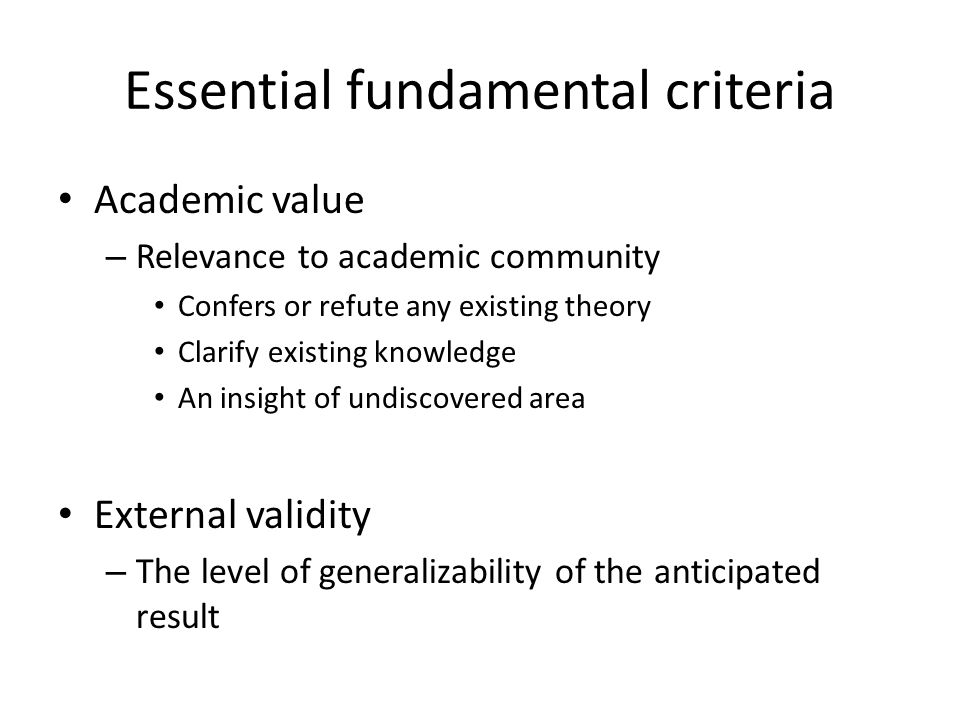 Essential fundamental criteria

• Academic value
– Relevance to academic community
• Confers or refute any existing theory
• Clarify existing knowledge
• An insight of undiscovered area

• External validity
– The level of generalizability of the anticipated result